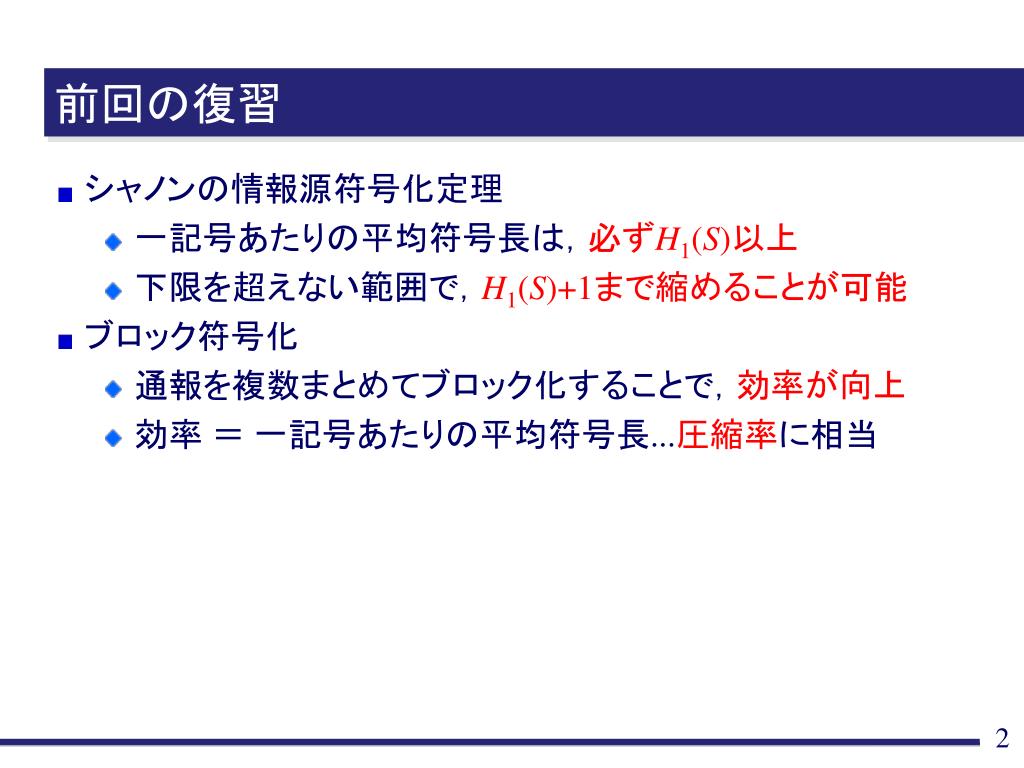 前回の復習

シャノンの情報源符号化定理

一記号あたりの平均符号長は，必ず$H_1(S)$以上

下限を超えない範囲で，$H_1(S)+1$まで縮めることが可能

ブロック符号化

通報を複数まとめてブロック化することで，効率が向上

効率 ＝ 一記号あたりの平均符号長...圧縮率に相当

2